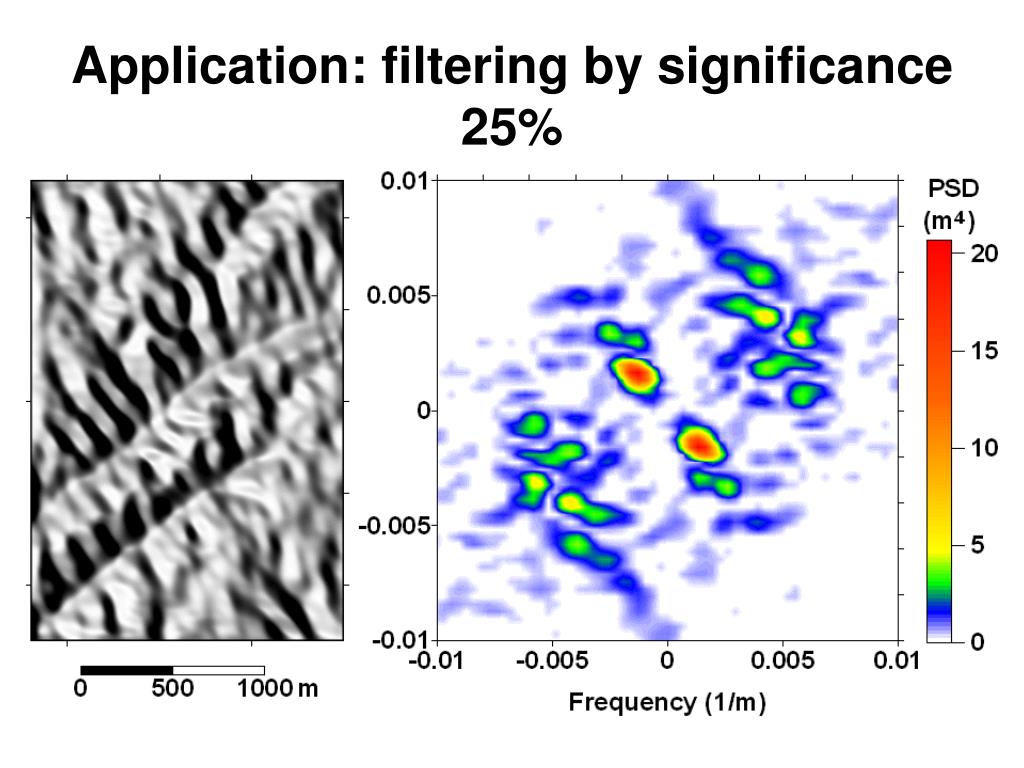 Application: filtering by significance 25%

0 500 1000 m

0.01
0.005
0
-0.005
-0.01
-0.01 -0.005 0 0.005 0.01
Frequency (1/m)

PSD ($m^4$)
20
15
10
5
0